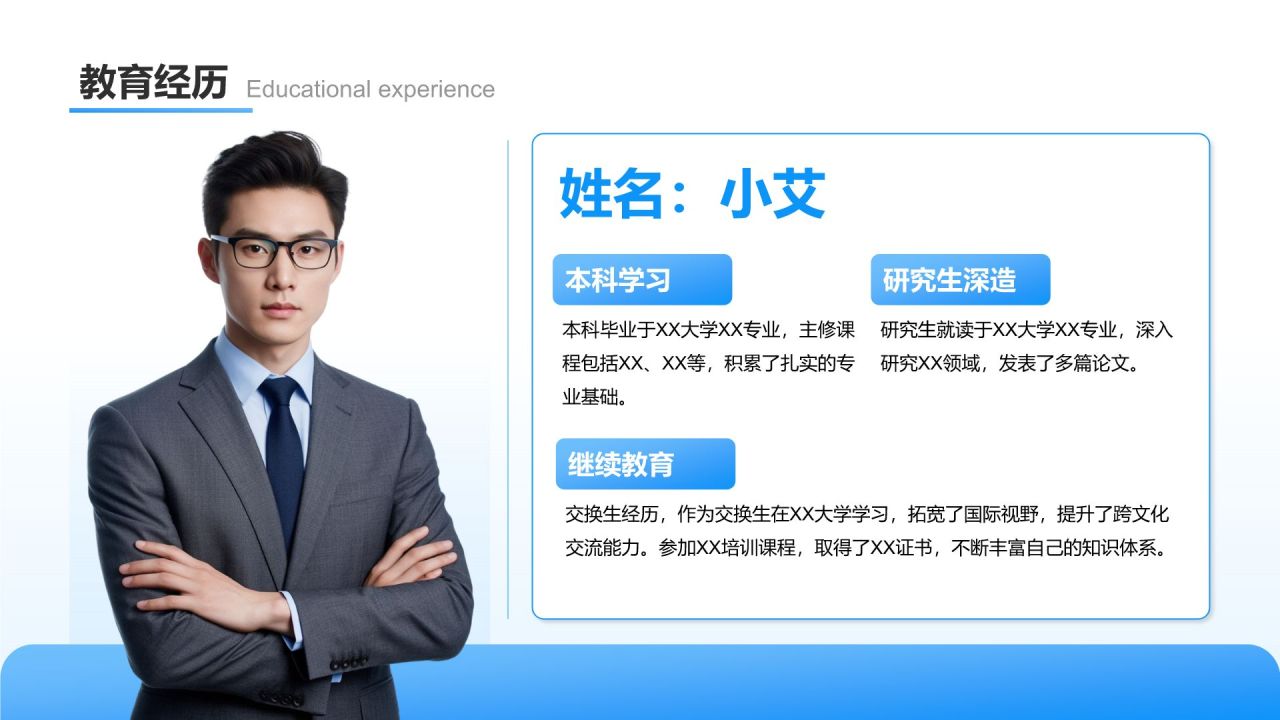 教育经历 Educational experience

姓名：小艾

本科学习

本科毕业于XX大学XX专业，主修课程包括XX、XX等，积累了扎实的专业基础。

研究生深造

研究生就读于XX大学XX专业，深入研究XX领域，发表了多篇论文。

继续教育

交换生经历，作为交换生在XX大学学习，拓宽了国际视野，提升了跨文化交流能力。参加XX培训课程，取得了XX证书，不断丰富自己的知识体系。